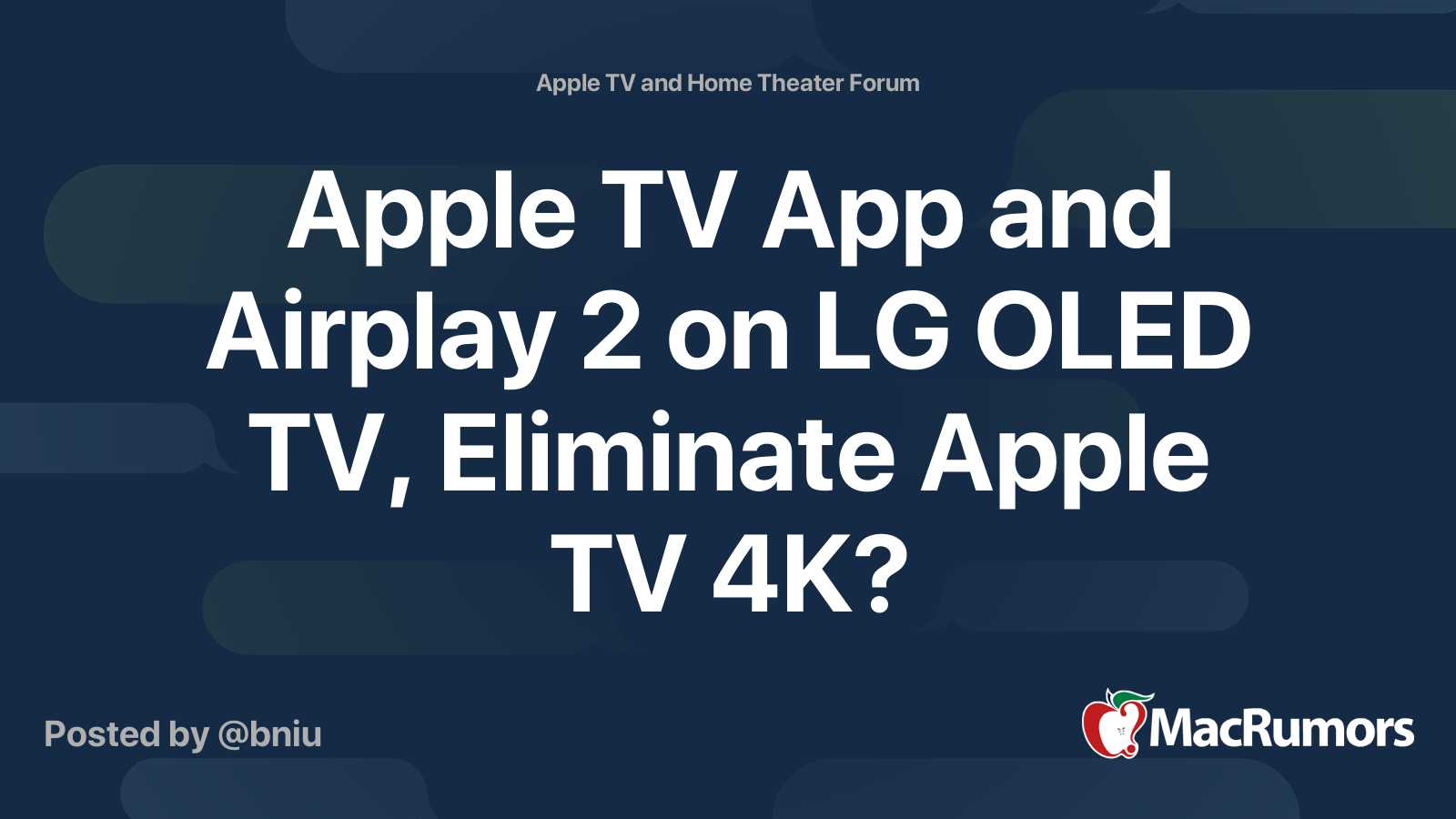 Apple TV and Home Theater Forum

Apple TV App and Airplay 2 on LG OLED TV, Eliminate Apple TV 4K?

Posted by @bniu

MacRumors